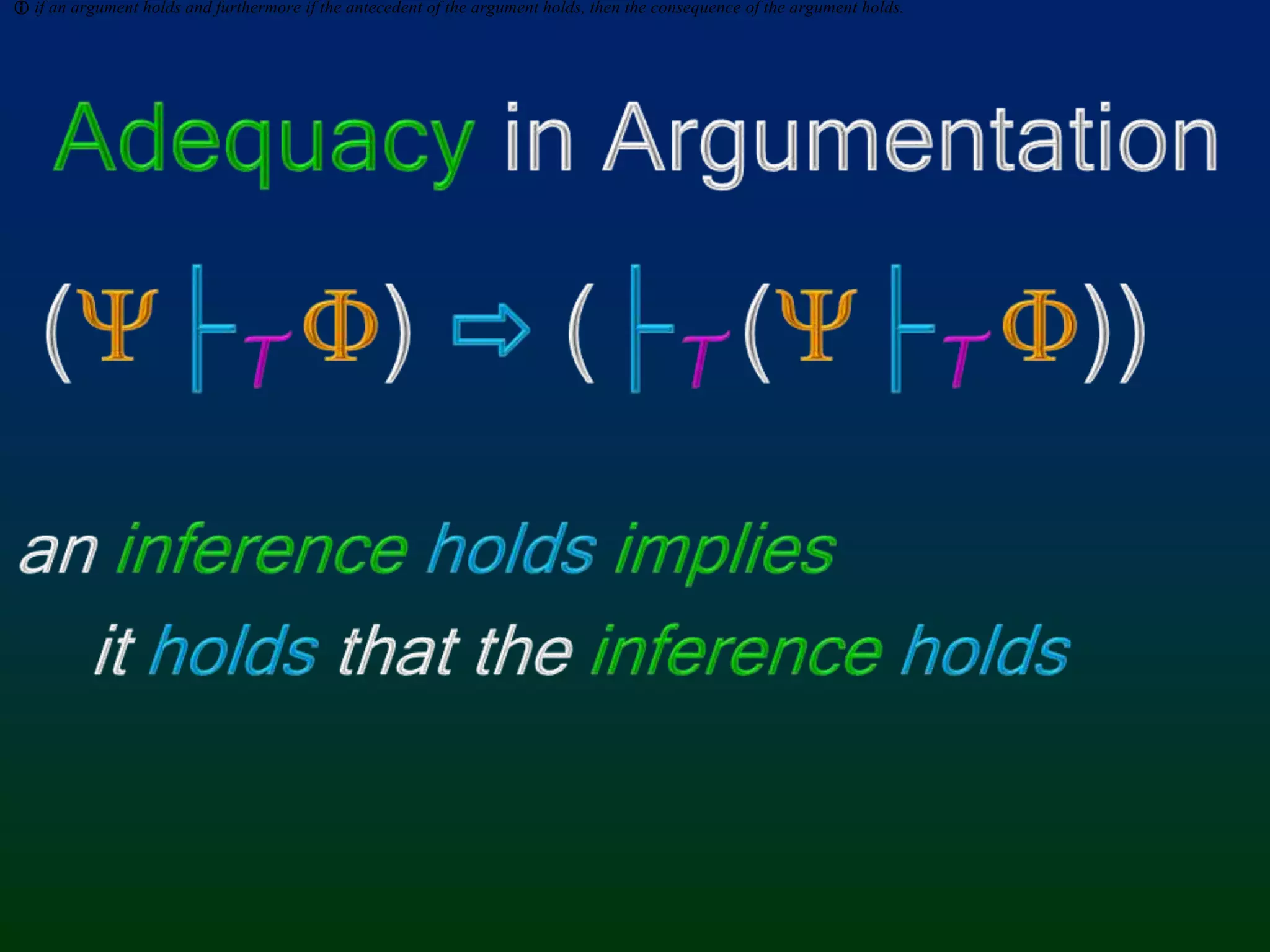 ⓘ if an argument holds and furthermore if the antecedent of the argument holds, then the consequence of the argument holds.

Adequacy in Argumentation

$(\Psi \vdash_T \Phi) \Rightarrow (\vdash_T (\Psi \vdash_T \Phi))$

an inference holds implies

it holds that the inference holds